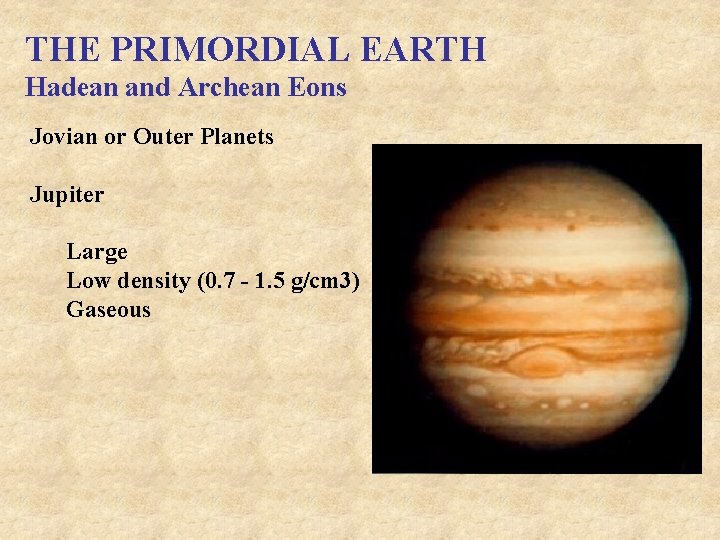 THE PRIMORDIAL EARTH
Hadean and Archean Eons

Jovian or Outer Planets

Jupiter

Large
Low density (0.7 - 1.5 g/cm3)
Gaseous